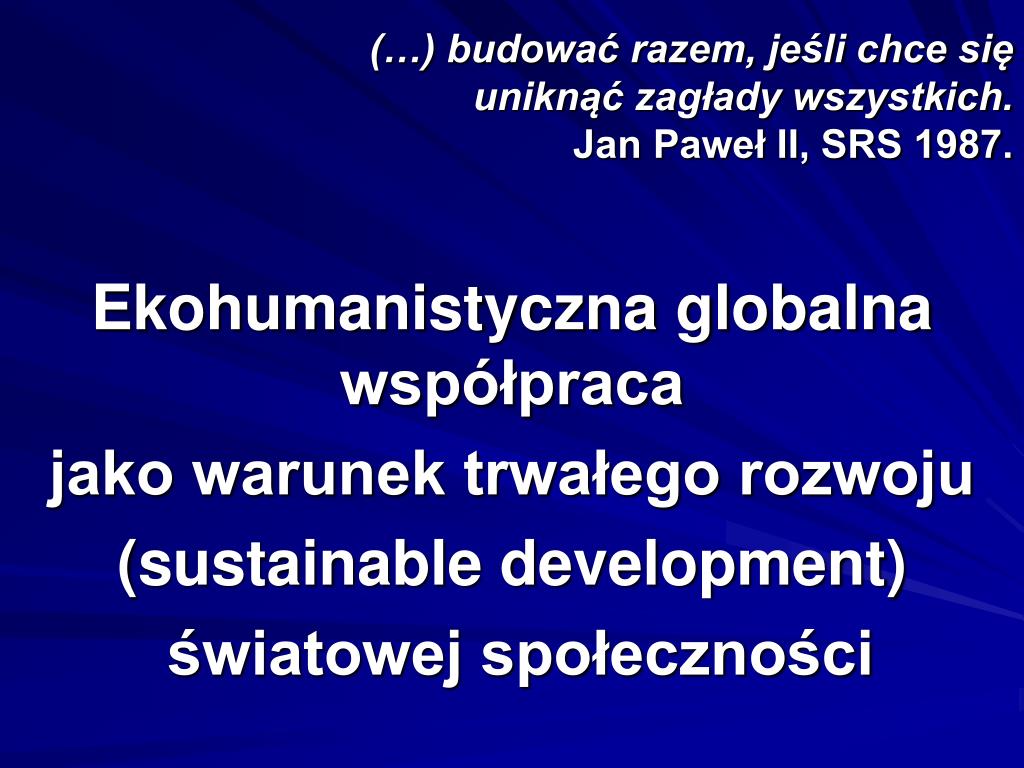 (…) budować razem, jeśli chce się uniknąć zagłady wszystkich.
Jan Paweł II, SRS 1987.

Ekohumanistyczna globalna współpraca
jako warunek trwałego rozwoju
(sustainable development)
światowej społeczności